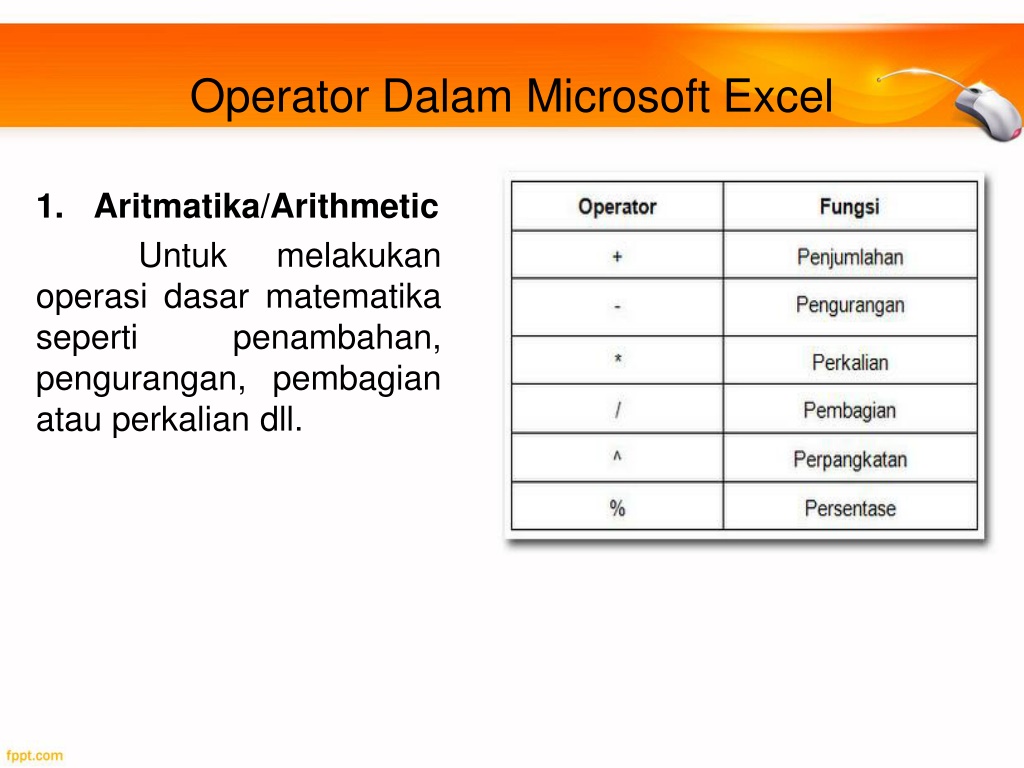 Operator Dalam Microsoft Excel

1. Aritmatika/Arithmetic

Untuk melakukan operasi dasar matematika seperti penambahan, pengurangan, pembagian atau perkalian dll.

| Operator | Fungsi |
|---|---|
| + | Penjumlahan |
| - | Pengurangan |
| * | Perkalian |
| / | Pembagian |
| ^ | Perpangkatan |
| % | Persentase |

fppt.com